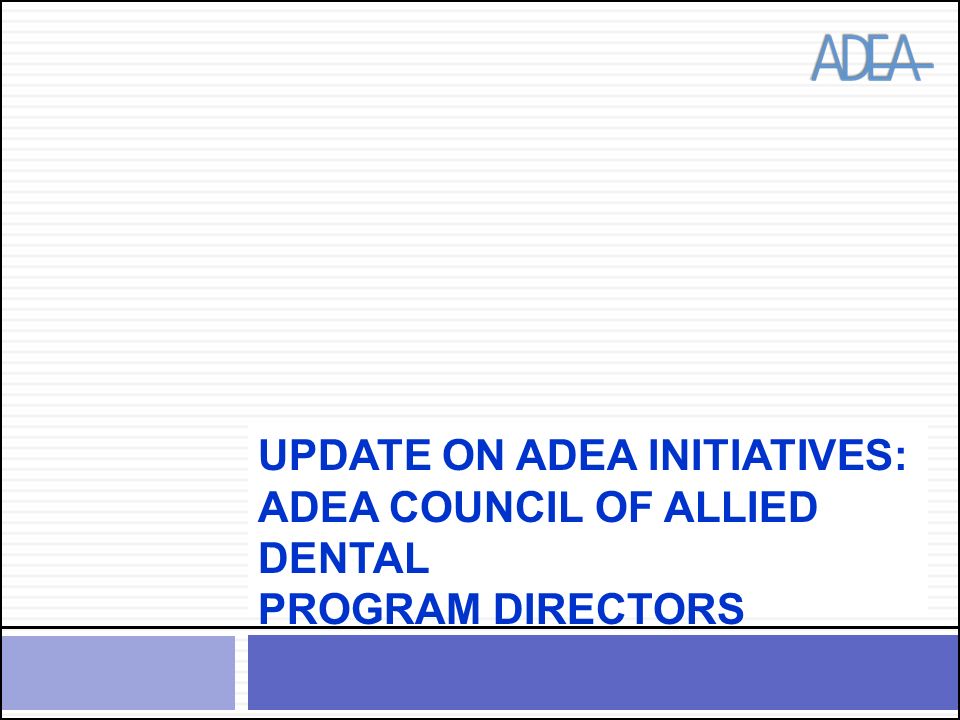 ADEA

UPDATE ON ADEA INITIATIVES: ADEA COUNCIL OF ALLIED DENTAL
PROGRAM DIRECTORS